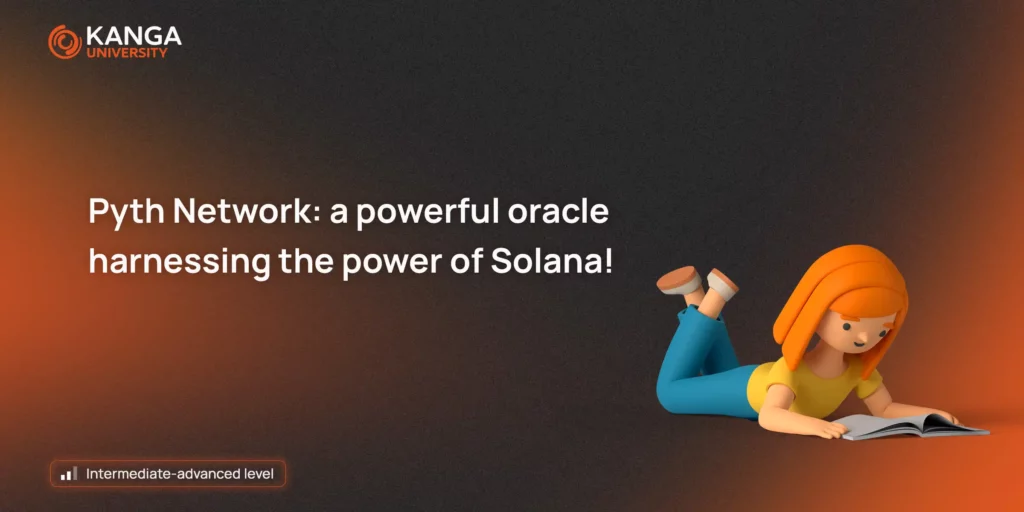 KANGA
UNIVERSITY

Pyth Network: a powerful oracle harnessing the power of Solana!

Intermediate-advanced level